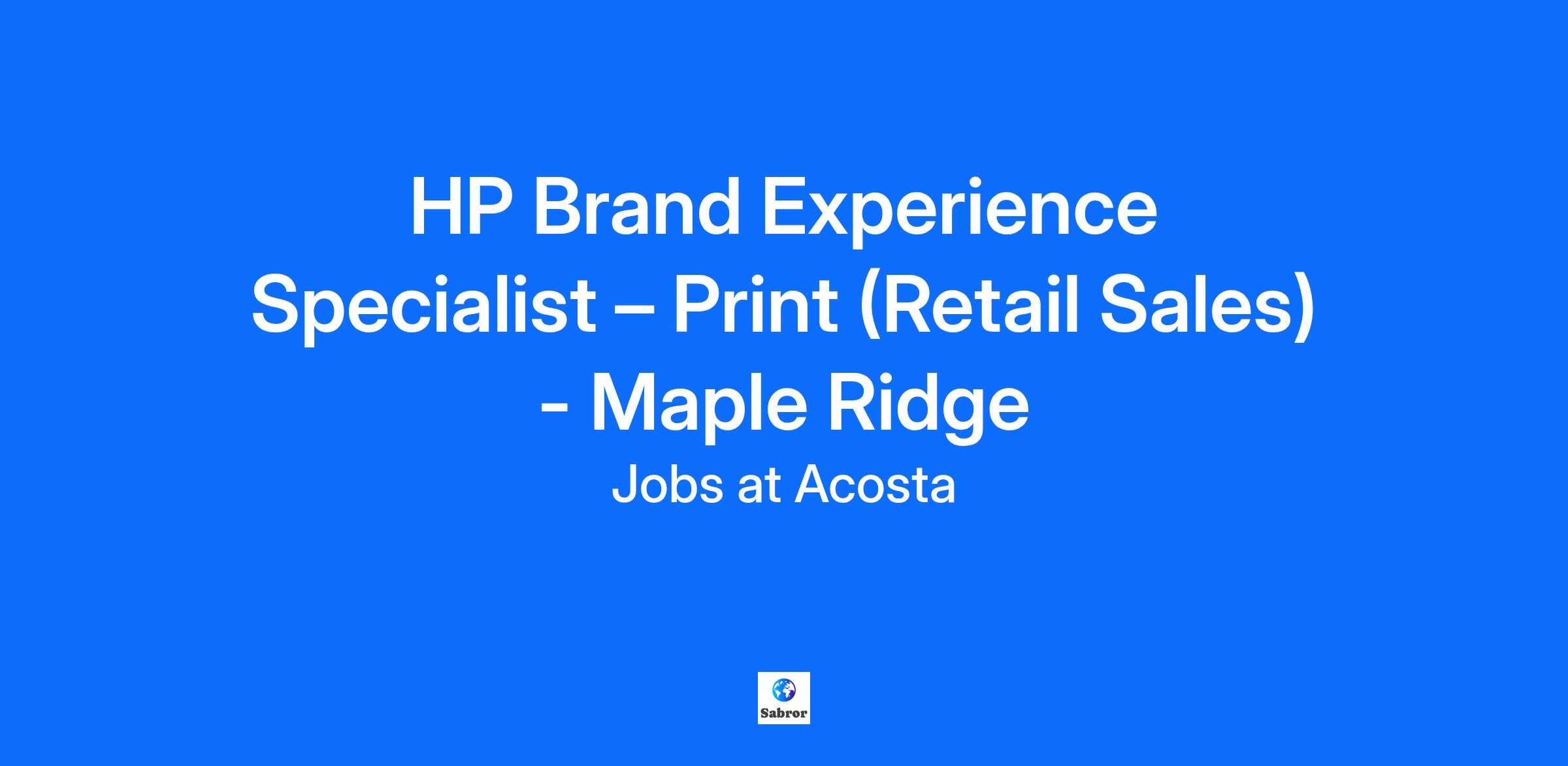 HP Brand Experience Specialist – Print (Retail Sales) - Maple Ridge

Jobs at Acosta

Sabror